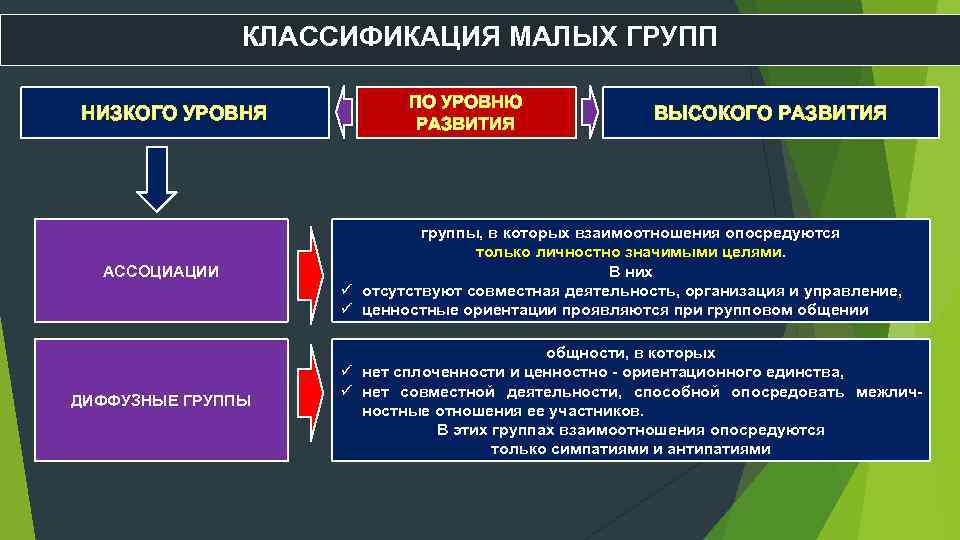 КЛАССИФИКАЦИЯ МАЛЫХ ГРУПП

НИЗКОГО УРОВНЯ

ПО УРОВНЮ РАЗВИТИЯ

ВЫСОКОГО РАЗВИТИЯ

АССОЦИАЦИИ

группы, в которых взаимоотношения опосредуются только личностно значимыми целями.
В них
✓ отсутствуют совместная деятельность, организация и управление,
✓ ценностные ориентации проявляются при групповом общении

ДИФФУЗНЫЕ ГРУППЫ

общности, в которых
✓ нет сплоченности и ценностно - ориентационного единства,
✓ нет совместной деятельности, способной опосредовать межличностные отношения ее участников.
В этих группах взаимоотношения опосредуются только симпатиями и антипатиями